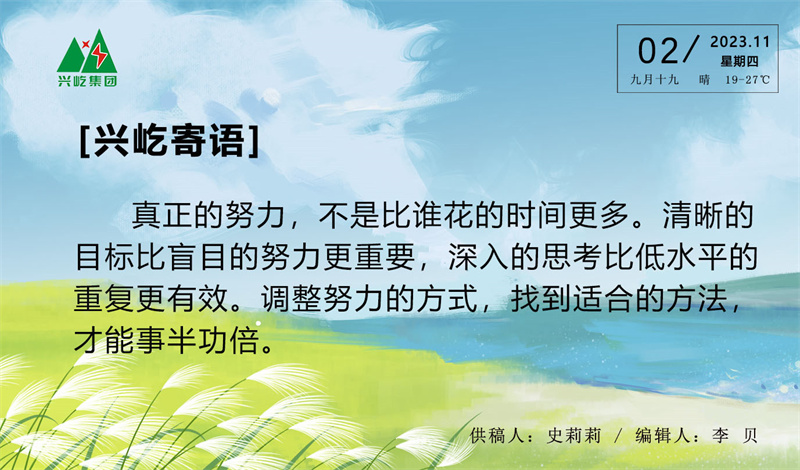 兴屹集团

02/ 2023.11
星期四
九月十九　晴　19-27℃

[兴屹寄语]

真正的努力，不是比谁花的时间更多。清晰的目标比盲目的努力更重要，深入的思考比低水平的重复更有效。调整努力的方式，找到适合的方法，才能事半功倍。

供稿人：史莉莉 / 编辑人：李 贝